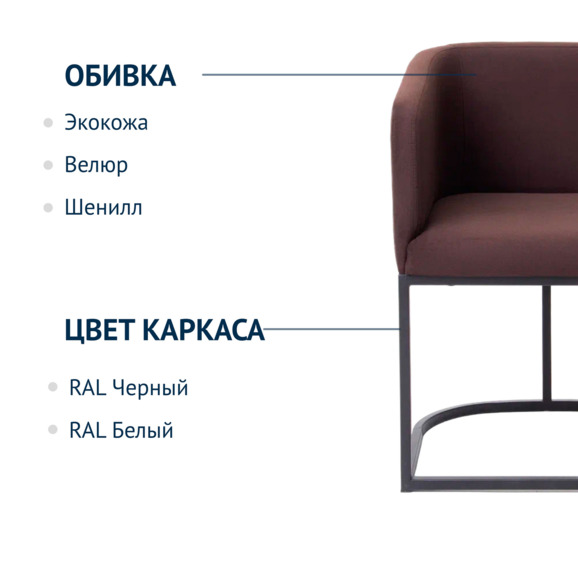 ОБИВКА

Экокожа

Велюр

Шенилл

ЦВЕТ КАРКАСА

RAL Черный

RAL Белый